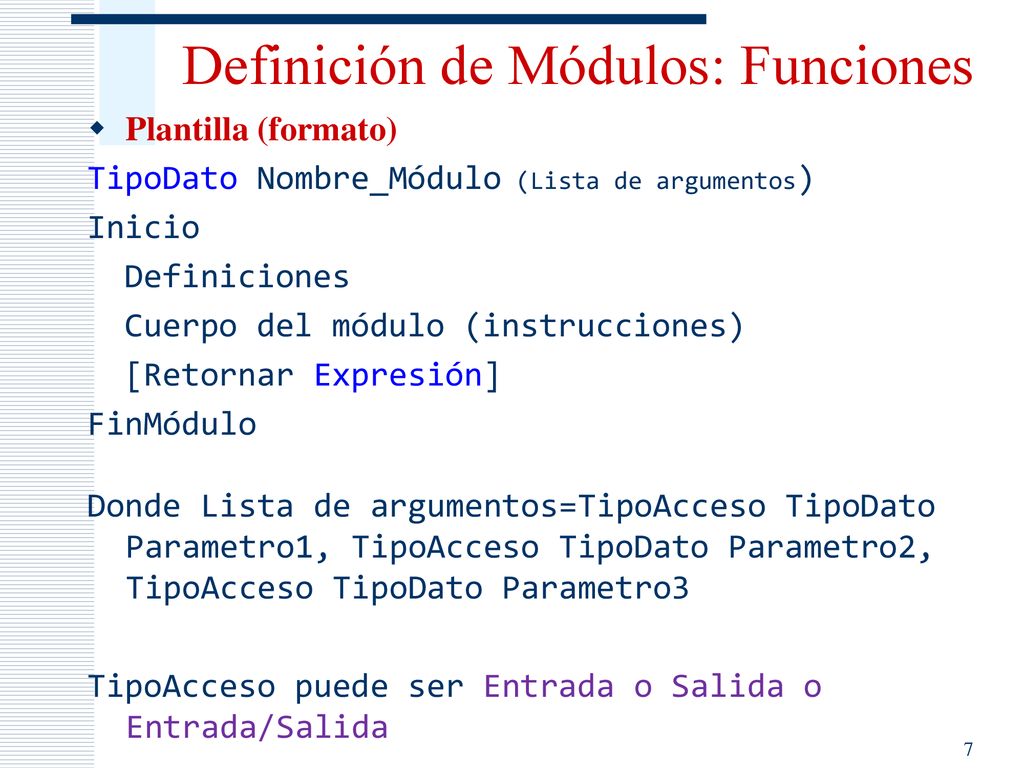 Definición de Módulos: Funciones

Plantilla (formato)

TipoDato Nombre_Módulo (Lista de argumentos)
Inicio
Definiciones
Cuerpo del módulo (instrucciones)
[Retornar Expresión]
FinMódulo

Donde Lista de argumentos=TipoAcceso TipoDato Parametro1, TipoAcceso TipoDato Parametro2, TipoAcceso TipoDato Parametro3

TipoAcceso puede ser Entrada o Salida o Entrada/Salida

7